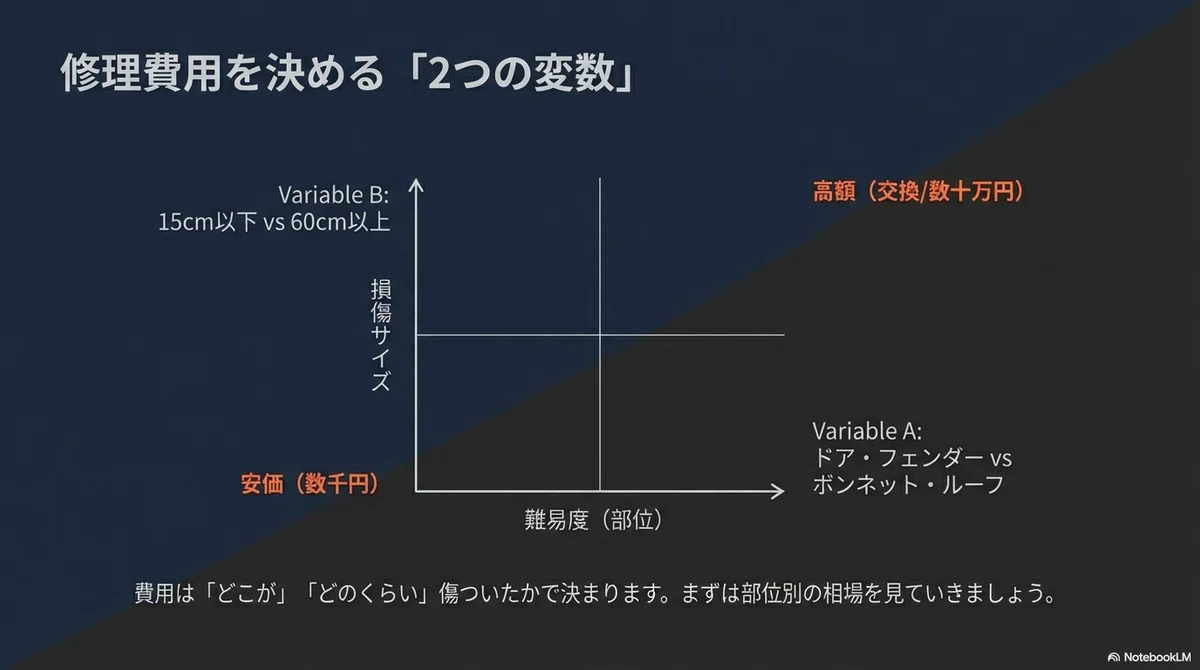 修理費用を決める「2つの変数」

Variable B:
15cm以下 vs 60cm以上

高額（交換/数十万円）

損傷サイズ

Variable A:
ドア・フェンダー vs
ボンネット・ルーフ

安価（数千円）

難易度（部位）

費用は「どこが」「どのくらい」傷ついたかで決まります。まずは部位別の相場を見ていきましょう。

NotebookLM